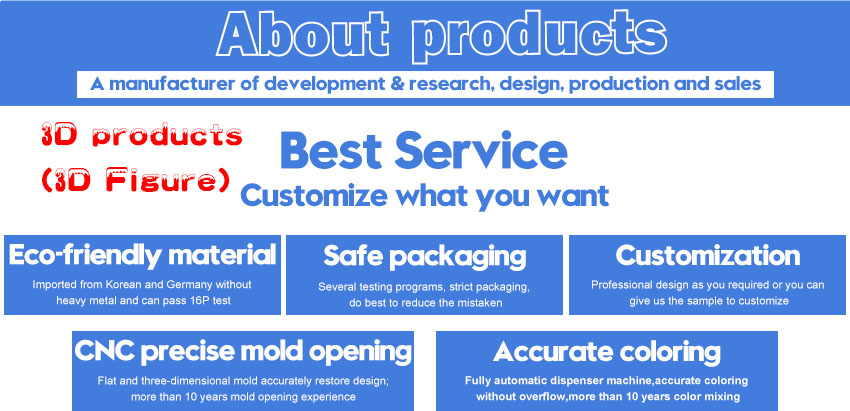 About products

A manufacturer of development & research, design, production and sales

3D products
(3D Figure)

Best Service
Customize what you want

Eco-friendly material
Imported from Korean and Germany without heavy metal and can pass 16P test

Safe packaging
Several testing programs, strict packaging, do best to reduce the mistaken

Customization
Professional design as you required or you can give us the sample to customize

CNC precise mold opening
Flat and three-dimensional mold accurately restore design; more than 10 years mold opening experience

Accurate coloring
Fully automatic dispenser machine,accurate coloring without overflow,more than 10 years color mixing